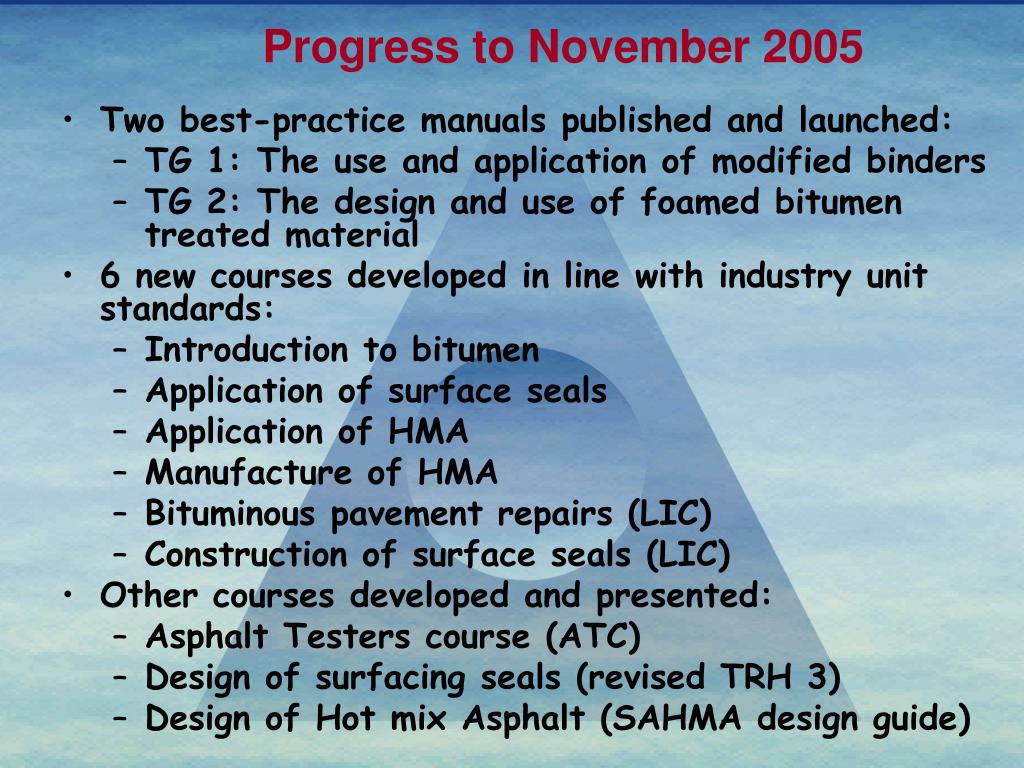 Progress to November 2005

• Two best-practice manuals published and launched:
  – TG 1: The use and application of modified binders
  – TG 2: The design and use of foamed bitumen treated material
• 6 new courses developed in line with industry unit standards:
  – Introduction to bitumen
  – Application of surface seals
  – Application of HMA
  – Manufacture of HMA
  – Bituminous pavement repairs (LIC)
  – Construction of surface seals (LIC)
• Other courses developed and presented:
  – Asphalt Testers course (ATC)
  – Design of surfacing seals (revised TRH 3)
  – Design of Hot mix Asphalt (SAHMA design guide)